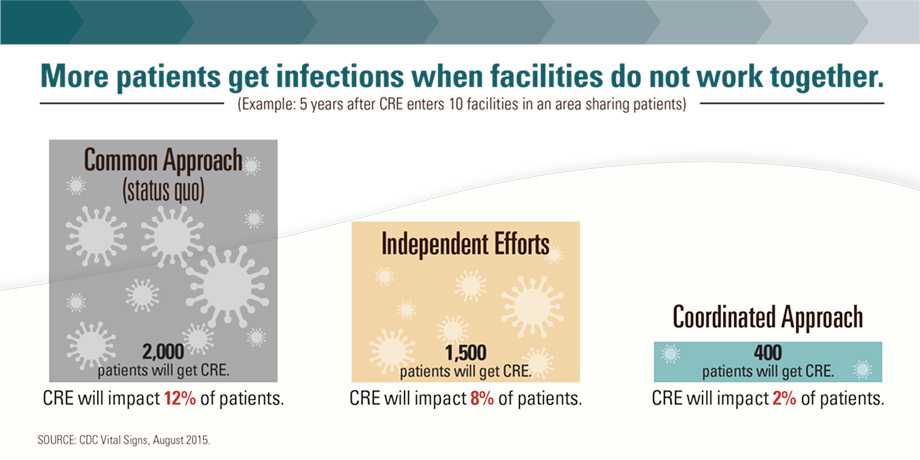 More patients get infections when facilities do not work together.

(Example: 5 years after CRE enters 10 facilities in an area sharing patients)

Common Approach
(status quo)

2,000
patients will get CRE.

CRE will impact 12% of patients.

Independent Efforts

1,500
patients will get CRE.

CRE will impact 8% of patients.

Coordinated Approach

400
patients will get CRE.

CRE will impact 2% of patients.

SOURCE: CDC Vital Signs, August 2015.